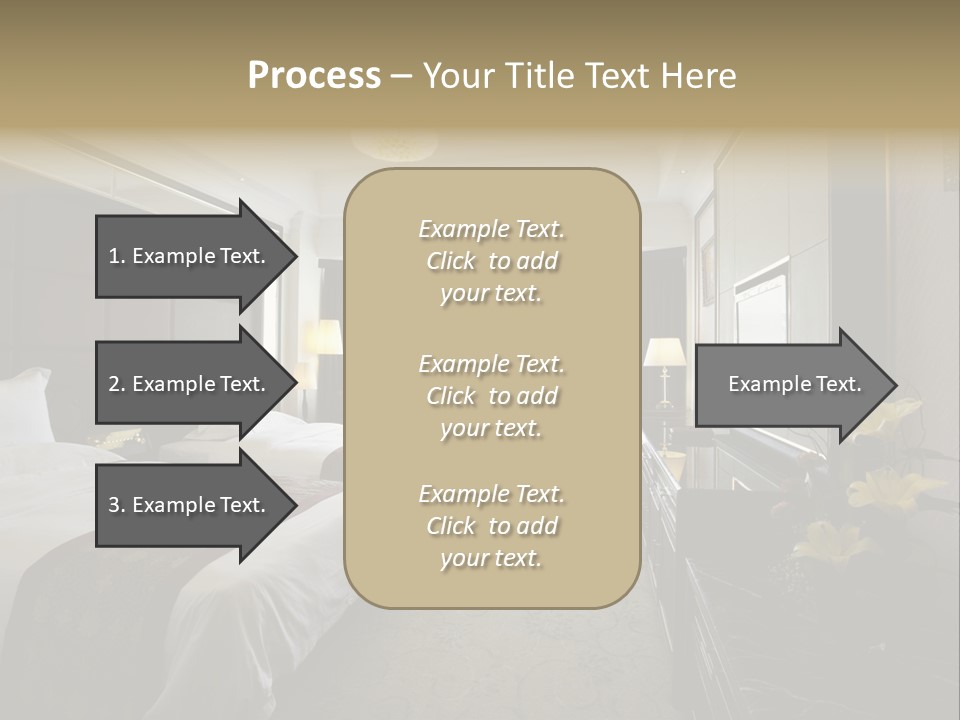 Process – Your Title Text Here

1. Example Text.

2. Example Text.

3. Example Text.

Example Text. Click to add your text.

Example Text. Click to add your text.

Example Text. Click to add your text.

Example Text.